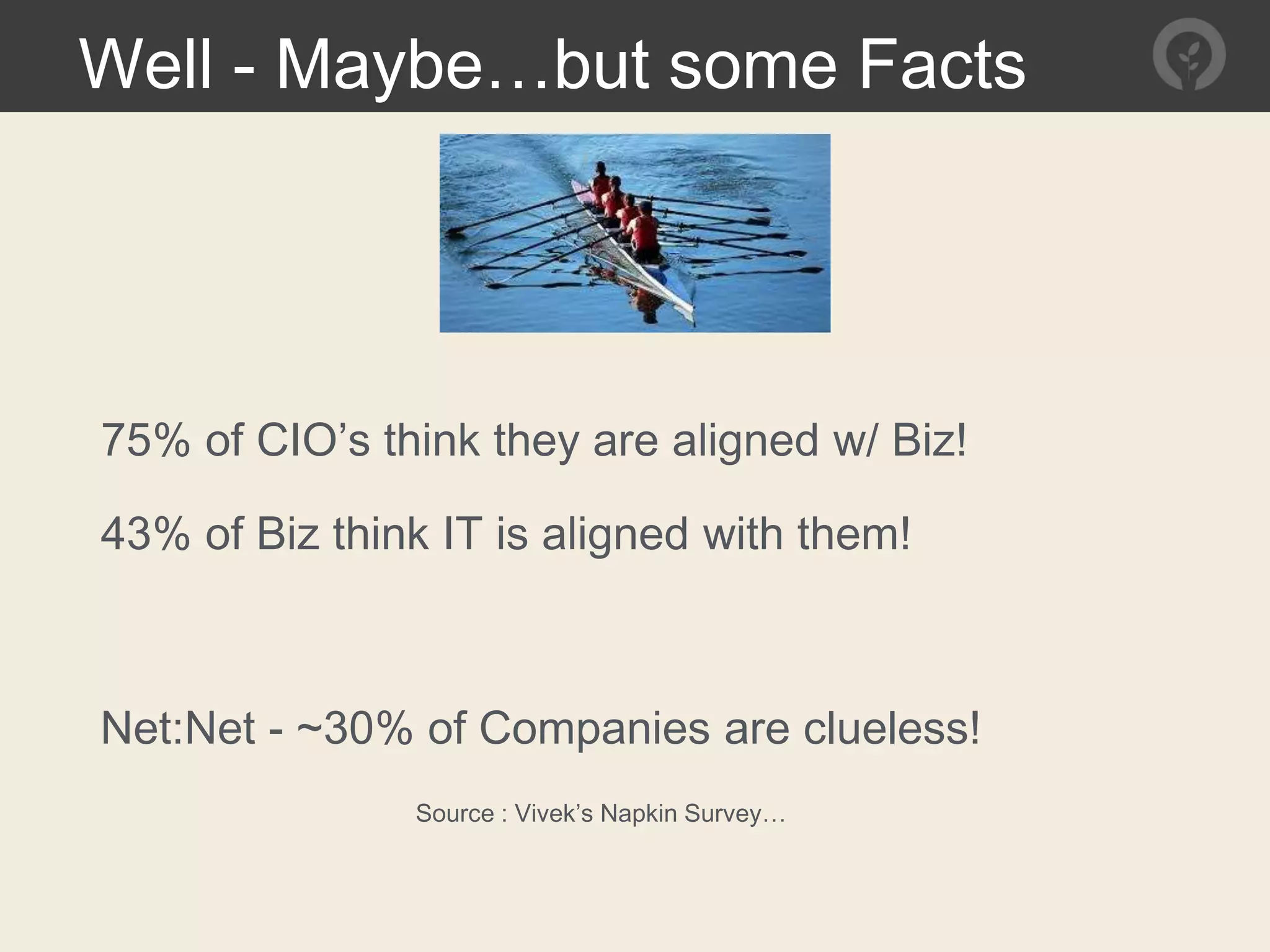 Well - Maybe…but some Facts

75% of CIO’s think they are aligned w/ Biz!

43% of Biz think IT is aligned with them!

Net:Net - ~30% of Companies are clueless!

Source : Vivek’s Napkin Survey…